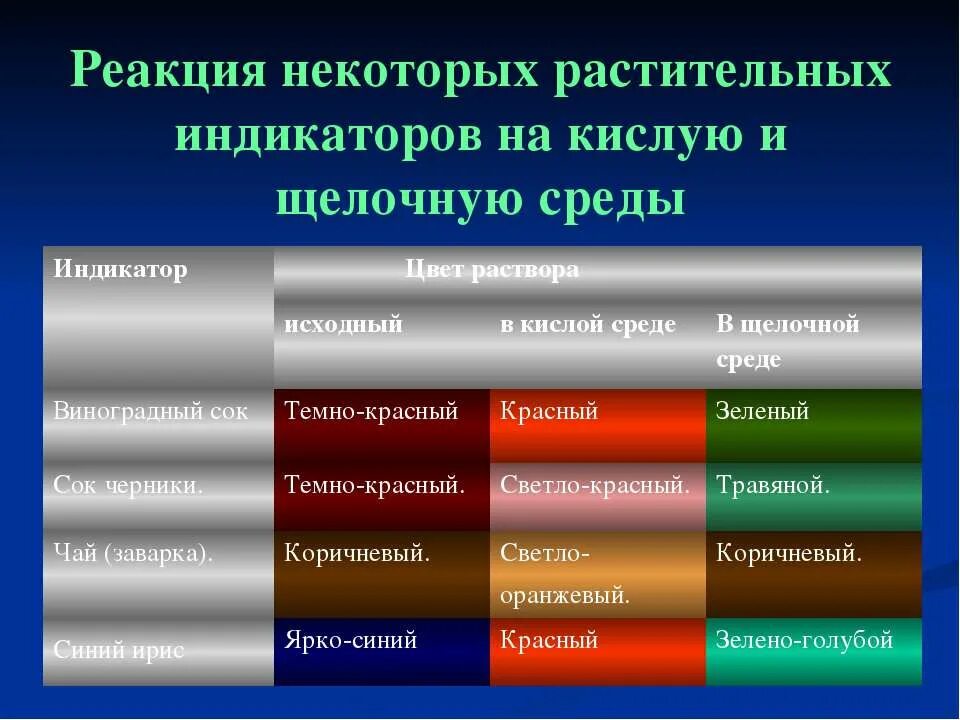 Реакция некоторых растительных индикаторов на кислую и щелочную среды

| Индикатор | Цвет раствора | | |
|---|---|---|---|
| | исходный | в кислой среде | В щелочной среде |
| Виноградный сок | Темно-красный | Красный | Зеленый |
| Сок черники. | Темно-красный. | Светло-красный. | Травяной. |
| Чай (заварка). | Коричневый. | Светло-оранжевый. | Коричневый. |
| Синий ирис | Ярко-синий | Красный | Зелено-голубой |